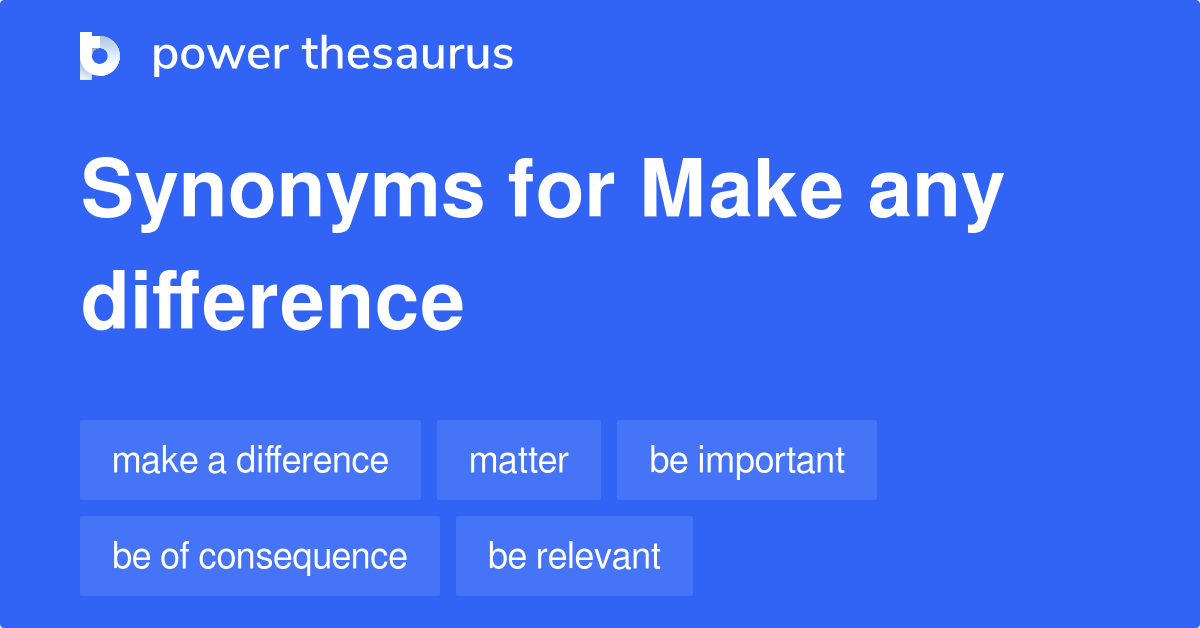 power thesaurus

Synonyms for Make any difference

make a difference

matter

be important

be of consequence

be relevant